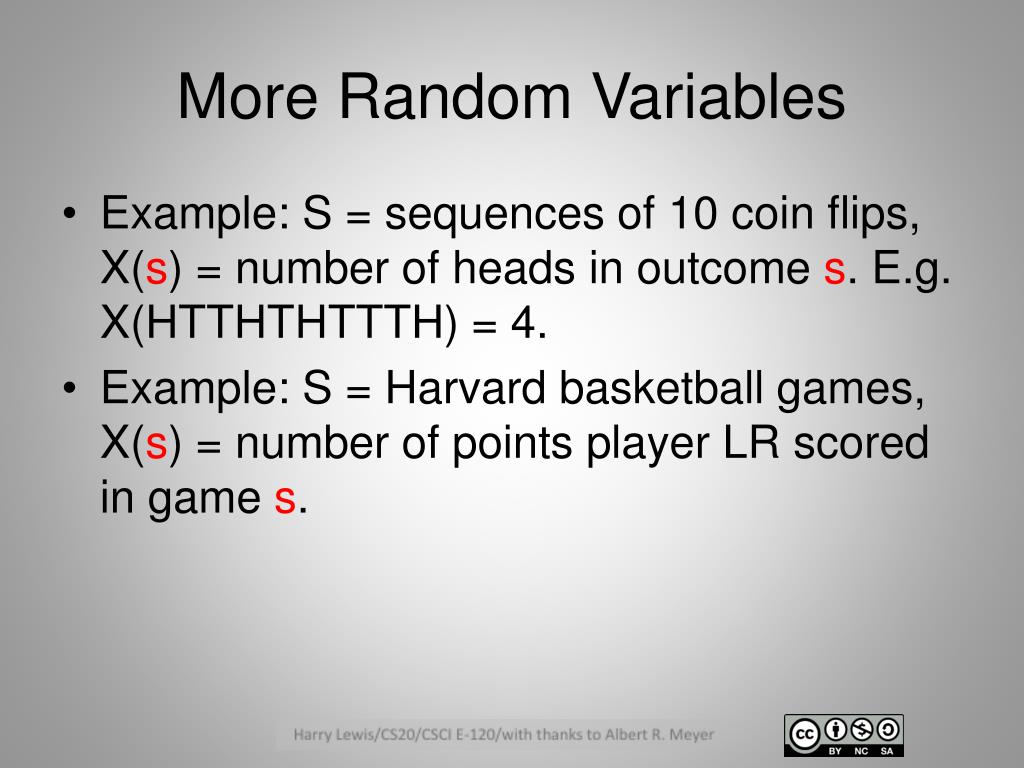 More Random Variables

• Example: S = sequences of 10 coin flips, X(s) = number of heads in outcome s. E.g. X(HTTHTHTTTH) = 4.

• Example: S = Harvard basketball games, X(s) = number of points player LR scored in game s.

Harry Lewis/CS20/CSCI E-120/with thanks to Albert R. Meyer

cc BY NC SA